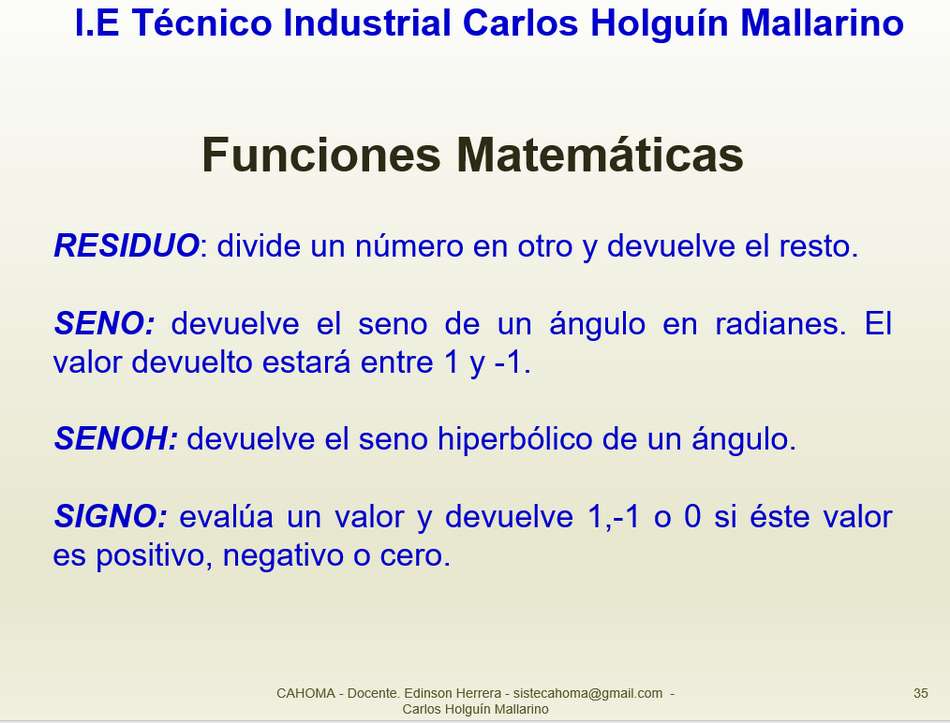 I.E Técnico Industrial Carlos Holguín Mallarino

Funciones Matemáticas

RESIDUO: divide un número en otro y devuelve el resto.

SENO: devuelve el seno de un ángulo en radianes. El valor devuelto estará entre 1 y -1.

SENOH: devuelve el seno hiperbólico de un ángulo.

SIGNO: evalúa un valor y devuelve 1,-1 o 0 si éste valor es positivo, negativo o cero.

CAHOMA - Docente. Edinson Herrera - sistecahoma@gmail.com - Carlos Holguín Mallarino

35